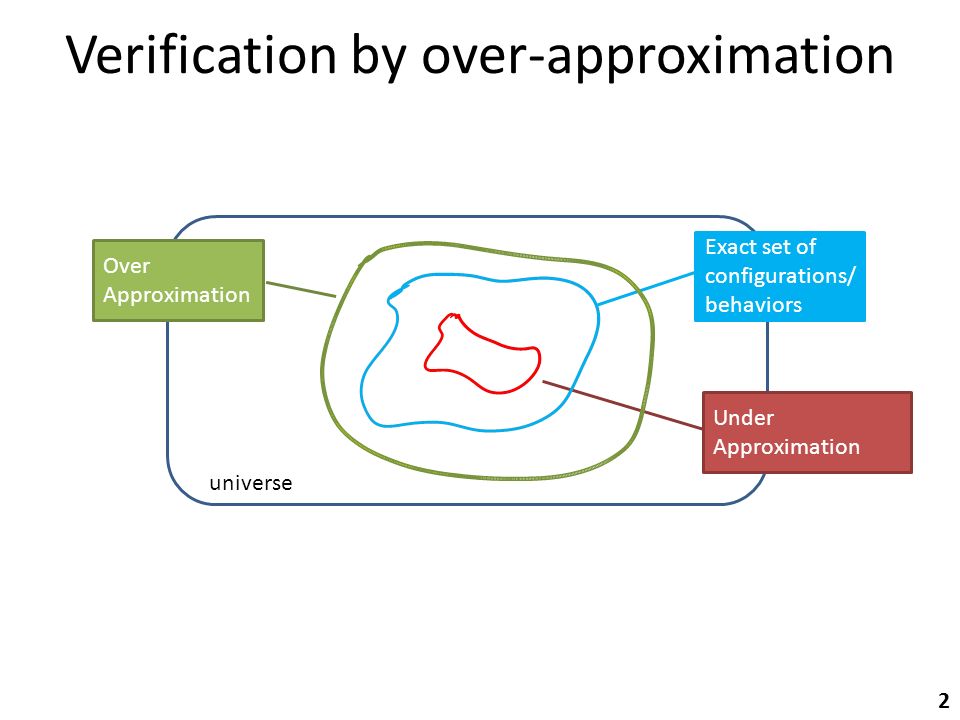 Verification by over-approximation

Over Approximation

Exact set of configurations/ behaviors

Under Approximation

universe

2